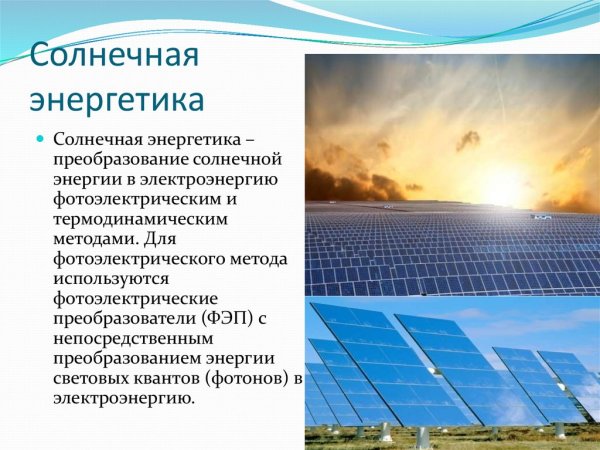 Солнечная энергетика

Солнечная энергетика – преобразование солнечной энергии в электроэнергию фотоэлектрическим и термодинамическим методами. Для фотоэлектрического метода используются фотоэлектрические преобразователи (ФЭП) с непосредственным преобразованием энергии световых квантов (фотонов) в электроэнергию.